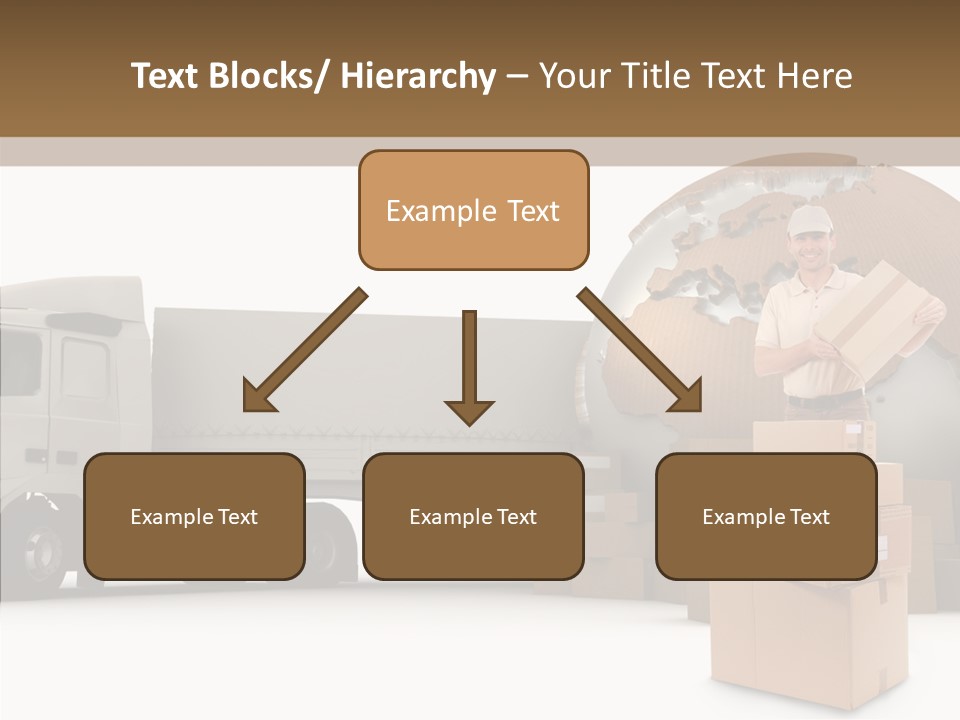 Text Blocks/ Hierarchy – Your Title Text Here

Example Text

Example Text

Example Text

Example Text